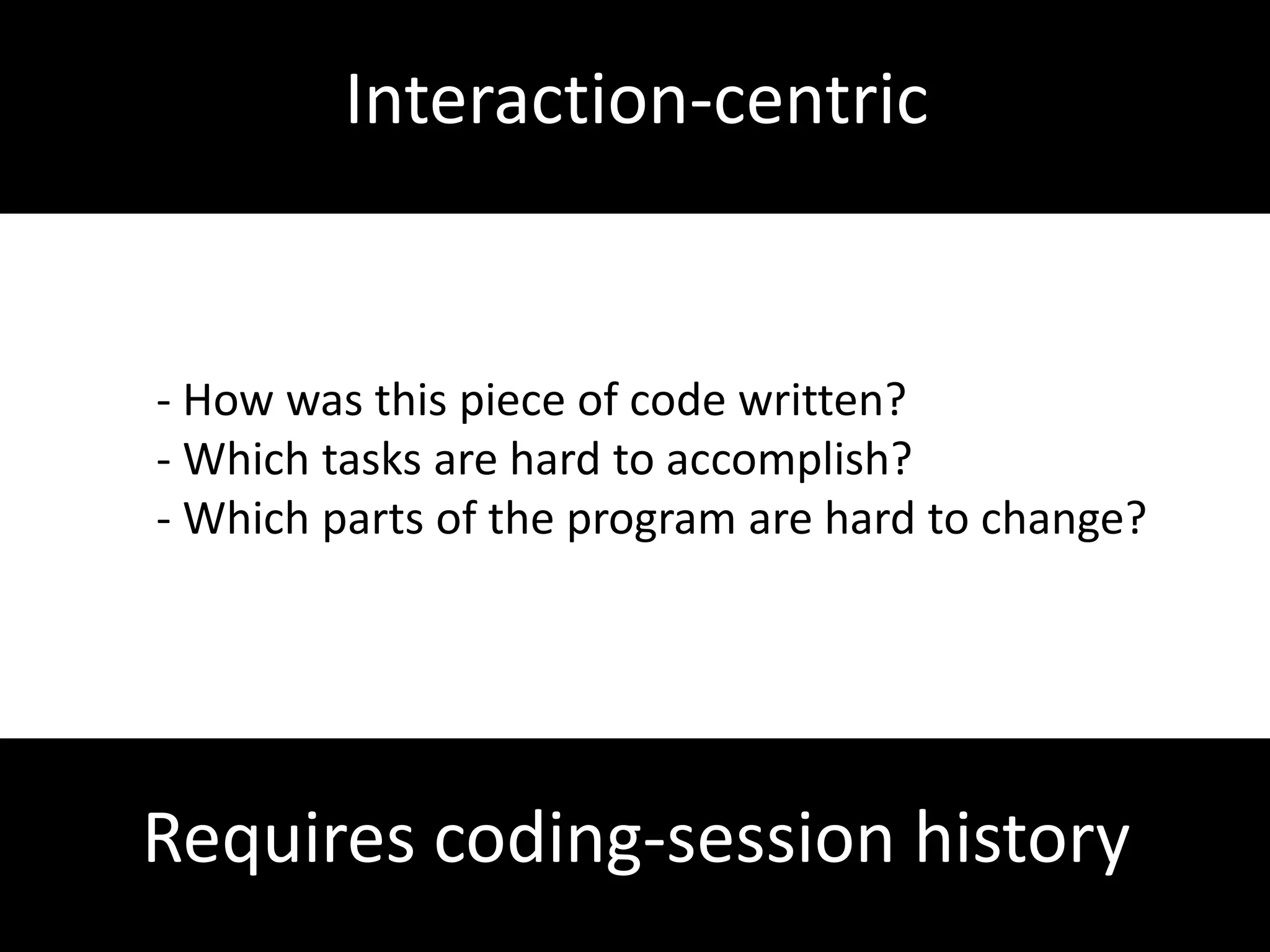 Interaction-centric

- How was this piece of code written?
- Which tasks are hard to accomplish?
- Which parts of the program are hard to change?

Requires coding-session history